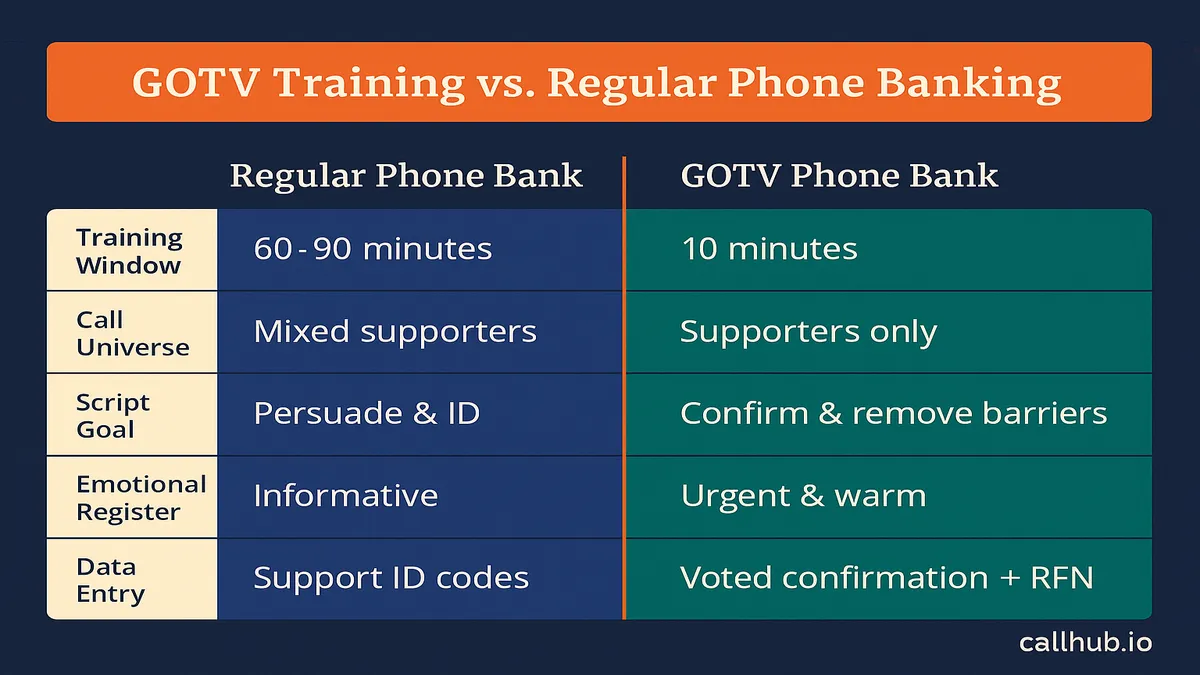 GOTV Training vs. Regular Phone Banking

| | Regular Phone Bank | GOTV Phone Bank |
|---|---|---|
| Training Window | 60 - 90 minutes | 10 minutes |
| Call Universe | Mixed supporters | Supporters only |
| Script Goal | Persuade & ID | Confirm & remove barriers |
| Emotional Register | Informative | Urgent & warm |
| Data Entry | Support ID codes | Voted confirmation + RFN |

callhub.io